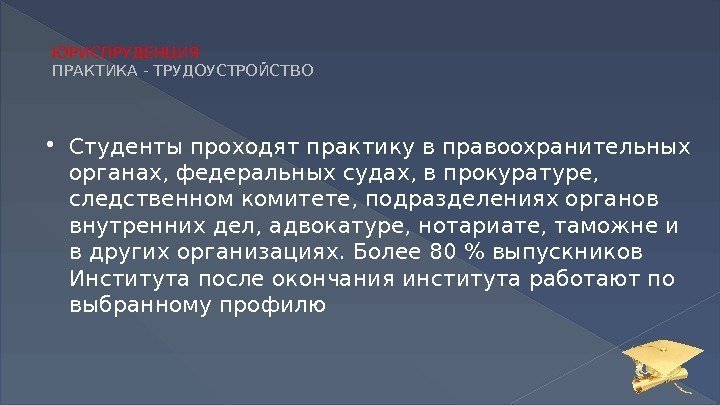 ЮРИСПРУДЕНЦИЯ
ПРАКТИКА - ТРУДОУСТРОЙСТВО

• Студенты проходят практику в правоохранительных органах, федеральных судах, в прокуратуре, следственном комитете, подразделениях органов внутренних дел, адвокатуре, нотариате, таможне и в других организациях. Более 80 % выпускников Института после окончания института работают по выбранному профилю